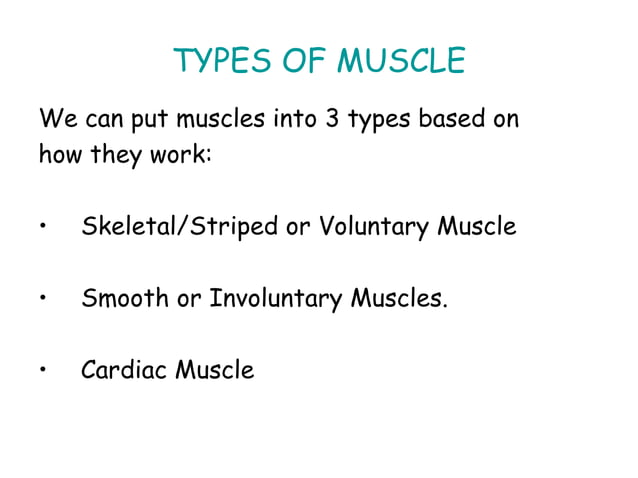 TYPES OF MUSCLE

We can put muscles into 3 types based on how they work:

• Skeletal/Striped or Voluntary Muscle

• Smooth or Involuntary Muscles.

• Cardiac Muscle